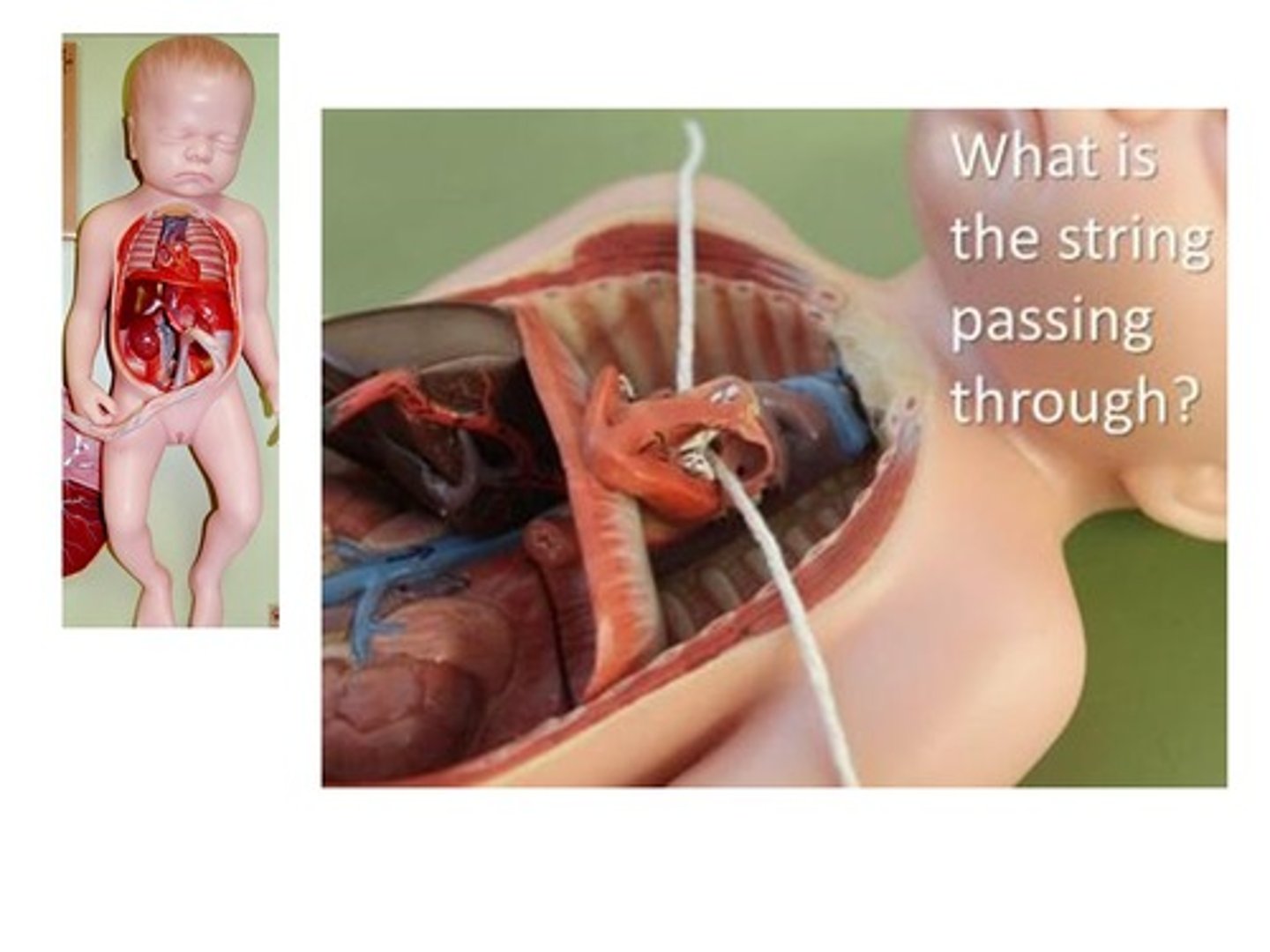 What is the string passing through?